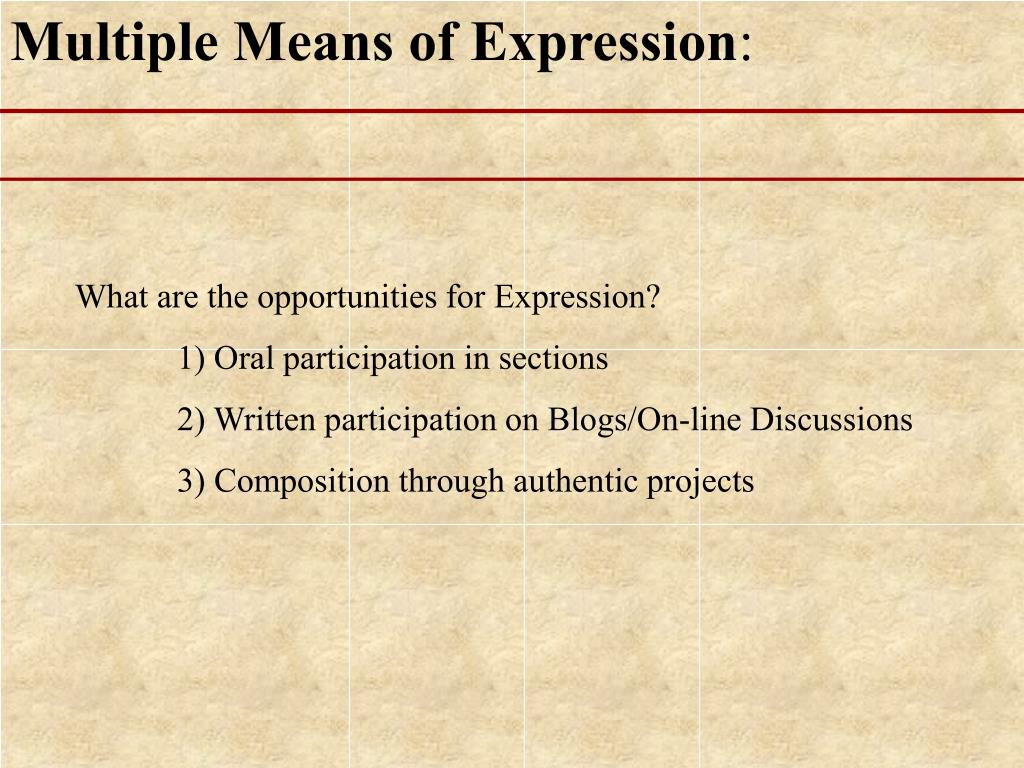 Multiple Means of Expression:

What are the opportunities for Expression?

1) Oral participation in sections

2) Written participation on Blogs/On-line Discussions

3) Composition through authentic projects